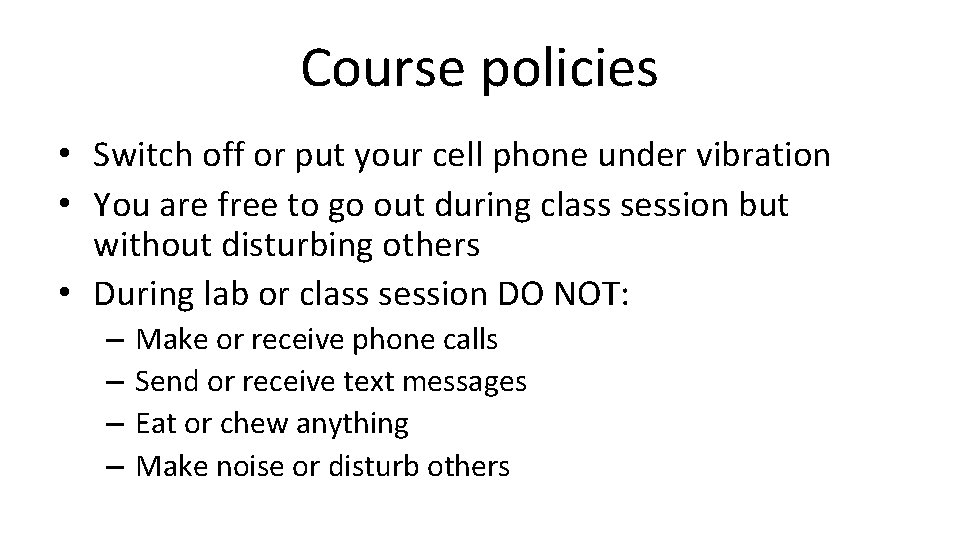 Course policies

• Switch off or put your cell phone under vibration
• You are free to go out during class session but without disturbing others
• During lab or class session DO NOT:
– Make or receive phone calls
– Send or receive text messages
– Eat or chew anything
– Make noise or disturb others